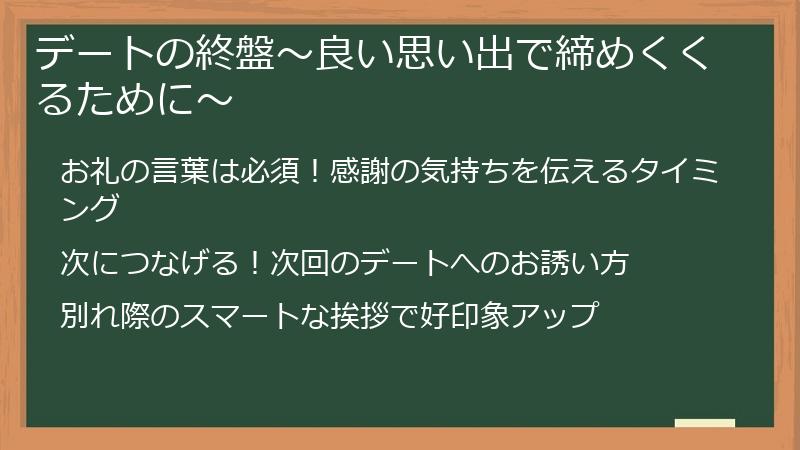 デートの終盤～良い思い出で締めくくるために～

お礼の言葉は必須！感謝の気持ちを伝えるタイミング

次につなげる！次回のデートへのお誘い方

別れ際のスマートな挨拶で好印象アップ